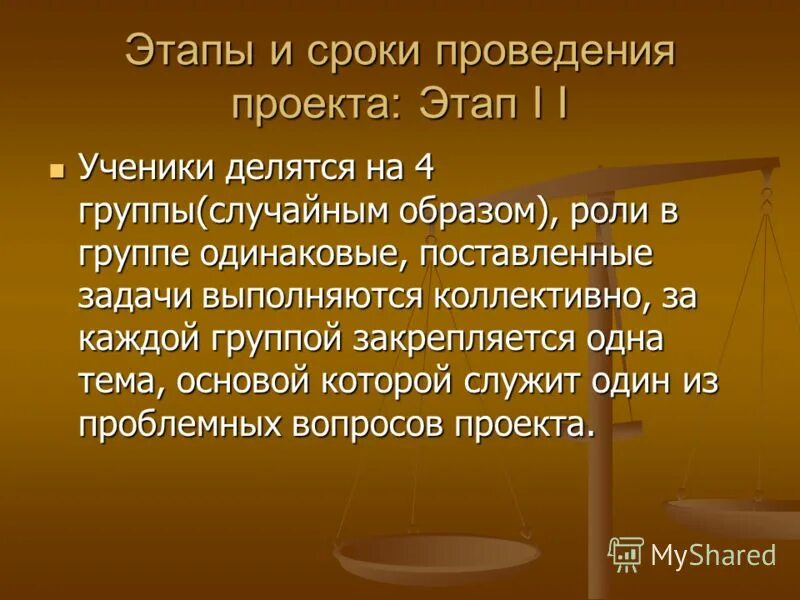 Этапы и сроки проведения проекта: Этап I I

Ученики делятся на 4 группы(случайным образом), роли в группе одинаковые, поставленные задачи выполняются коллективно, за каждой группой закрепляется одна тема, основой которой служит один из проблемных вопросов проекта.

MyShared